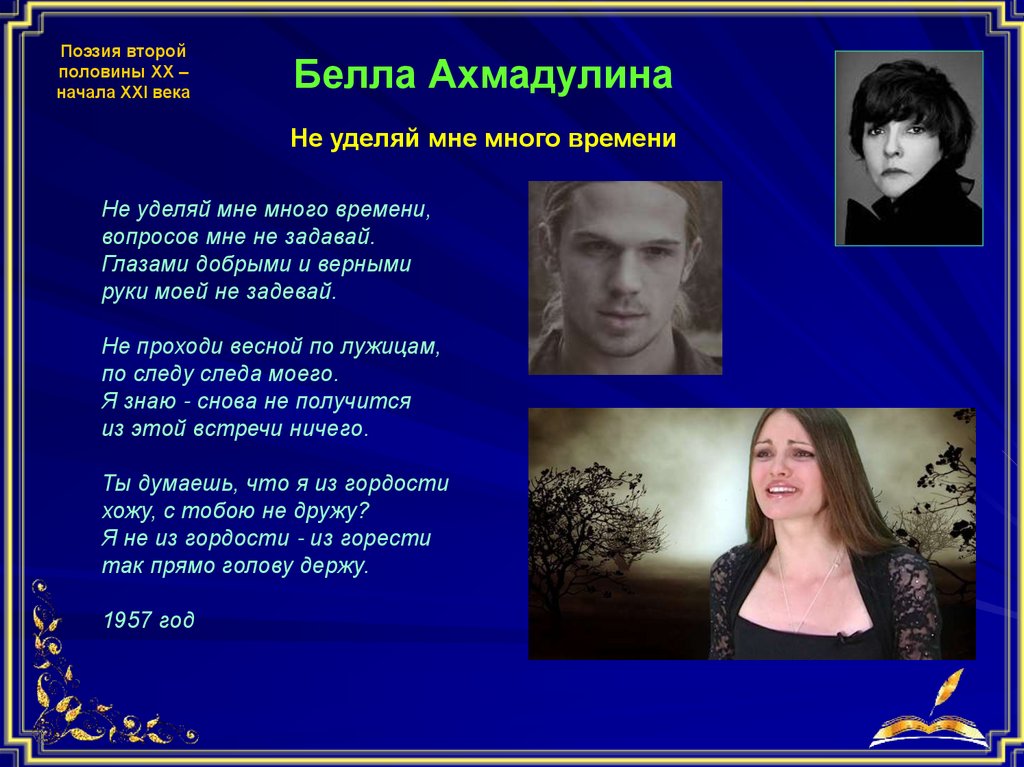 Поэзия второй половины XX – начала XXI века

Белла Ахмадулина

Не уделяй мне много времени

Не уделяй мне много времени,
вопросов мне не задавай.
Глазами добрыми и верными
руки моей не задевай.

Не проходи весной по лужицам,
по следу следа моего.
Я знаю - снова не получится
из этой встречи ничего.

Ты думаешь, что я из гордости
хожу, с тобою не дружу?
Я не из гордости - из горести
так прямо голову держу.

1957 год